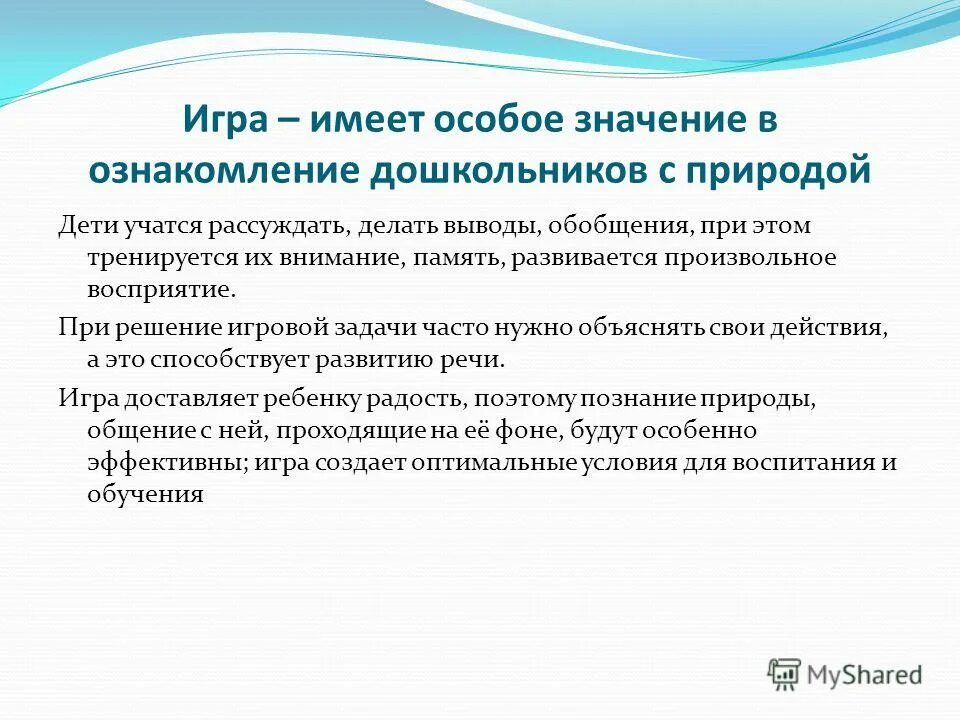 Игра – имеет особое значение в ознакомление дошкольников с природой

Дети учатся рассуждать, делать выводы, обобщения, при этом тренируется их внимание, память, развивается произвольное восприятие.

При решение игровой задачи часто нужно объяснять свои действия, а это способствует развитию речи.

Игра доставляет ребенку радость, поэтому познание природы, общение с ней, проходящие на её фоне, будут особенно эффективны; игра создает оптимальные условия для воспитания и обучения

MyShared